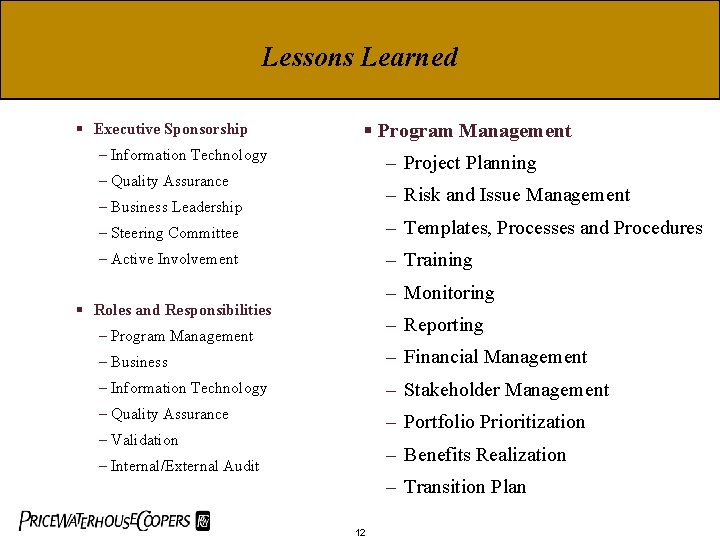 Lessons Learned

▪ Executive Sponsorship
– Information Technology
– Quality Assurance
– Business Leadership
– Steering Committee
– Active Involvement

▪ Roles and Responsibilities
– Program Management
– Business
– Information Technology
– Quality Assurance
– Validation
– Internal/External Audit

▪ Program Management
– Project Planning
– Risk and Issue Management
– Templates, Processes and Procedures
– Training
– Monitoring
– Reporting
– Financial Management
– Stakeholder Management
– Portfolio Prioritization
– Benefits Realization
– Transition Plan

PRICEWATERHOUSECOOPERS

12